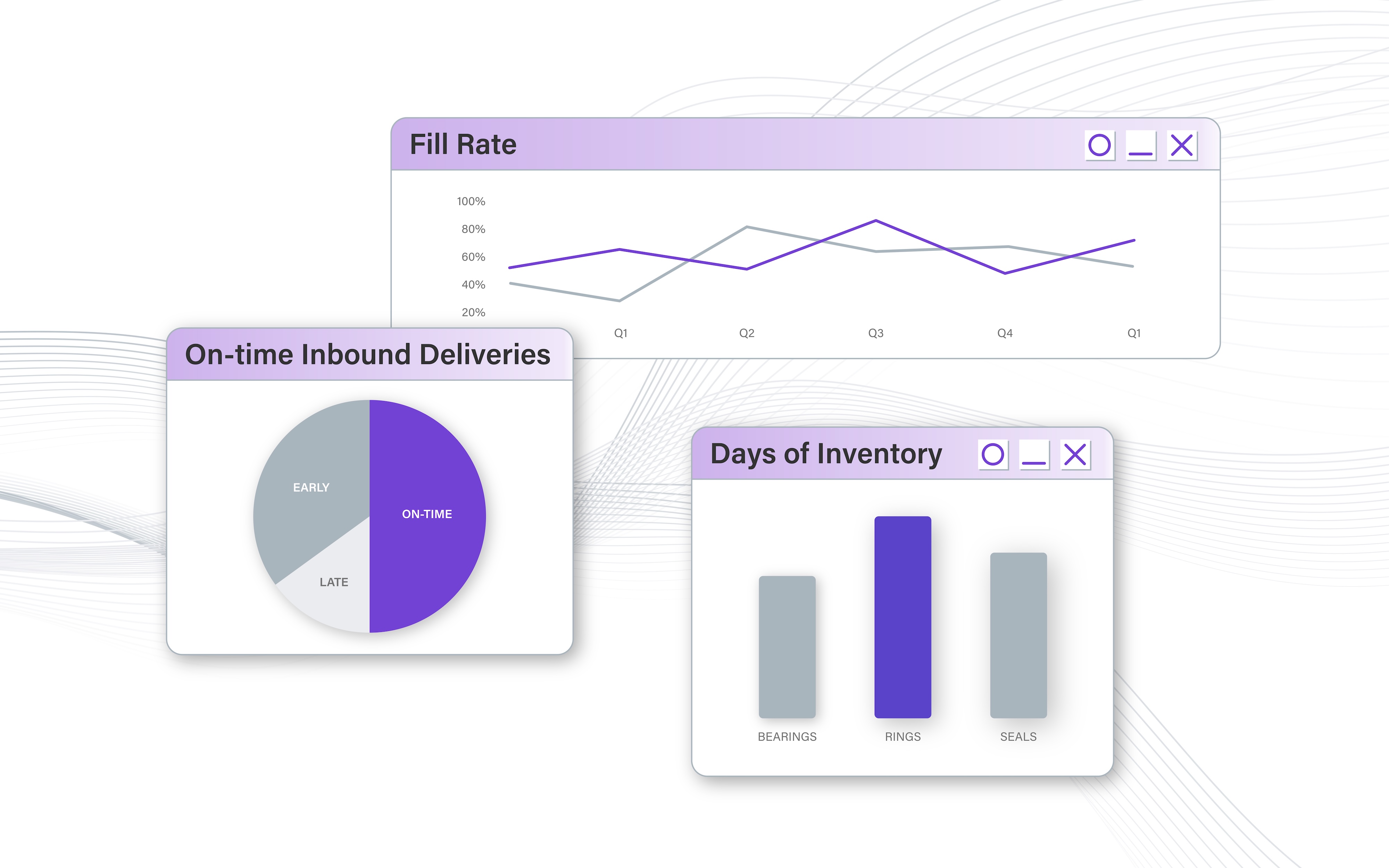 Fill Rate

100%
80%
60%
40%
20%

Q1
Q2
Q3
Q4
Q1

On-time Inbound Deliveries

EARLY
ON-TIME
LATE

Days of Inventory

BEARINGS
RINGS
SEALS